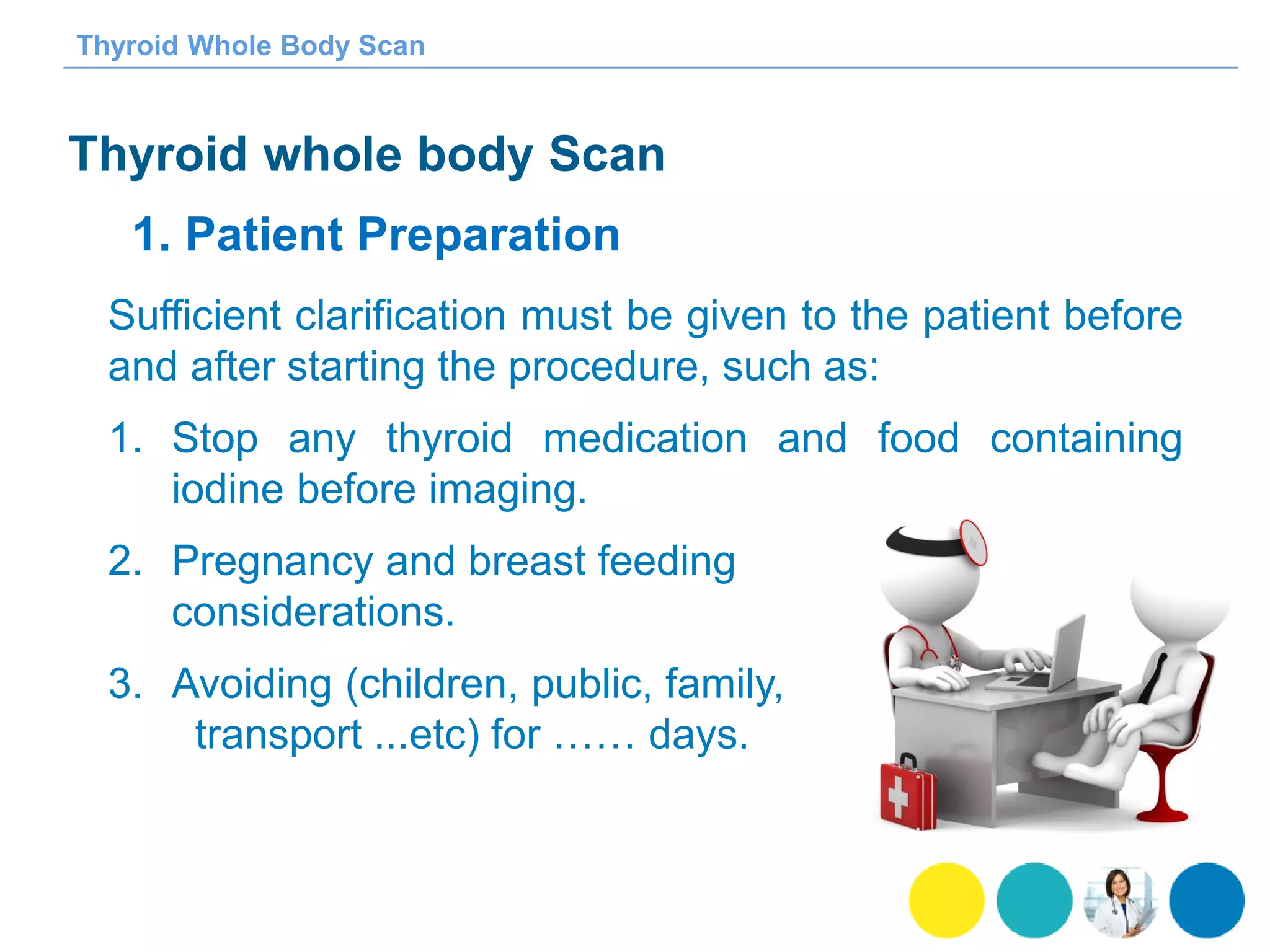 Thyroid Whole Body Scan

Thyroid whole body Scan

1. Patient Preparation

Sufficient clarification must be given to the patient before and after starting the procedure, such as:

1. Stop any thyroid medication and food containing iodine before imaging.

2. Pregnancy and breast feeding considerations.

3. Avoiding (children, public, family, transport ...etc) for …… days.